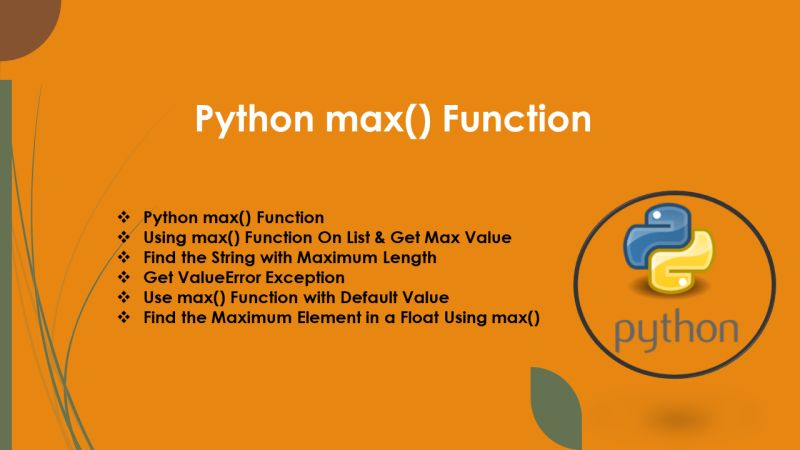 Python max() Function

❖ Python max() Function
❖ Using max() Function On List & Get Max Value
❖ Find the String with Maximum Length
❖ Get ValueError Exception
❖ Use max() Function with Default Value
❖ Find the Maximum Element in a Float Using max()

python